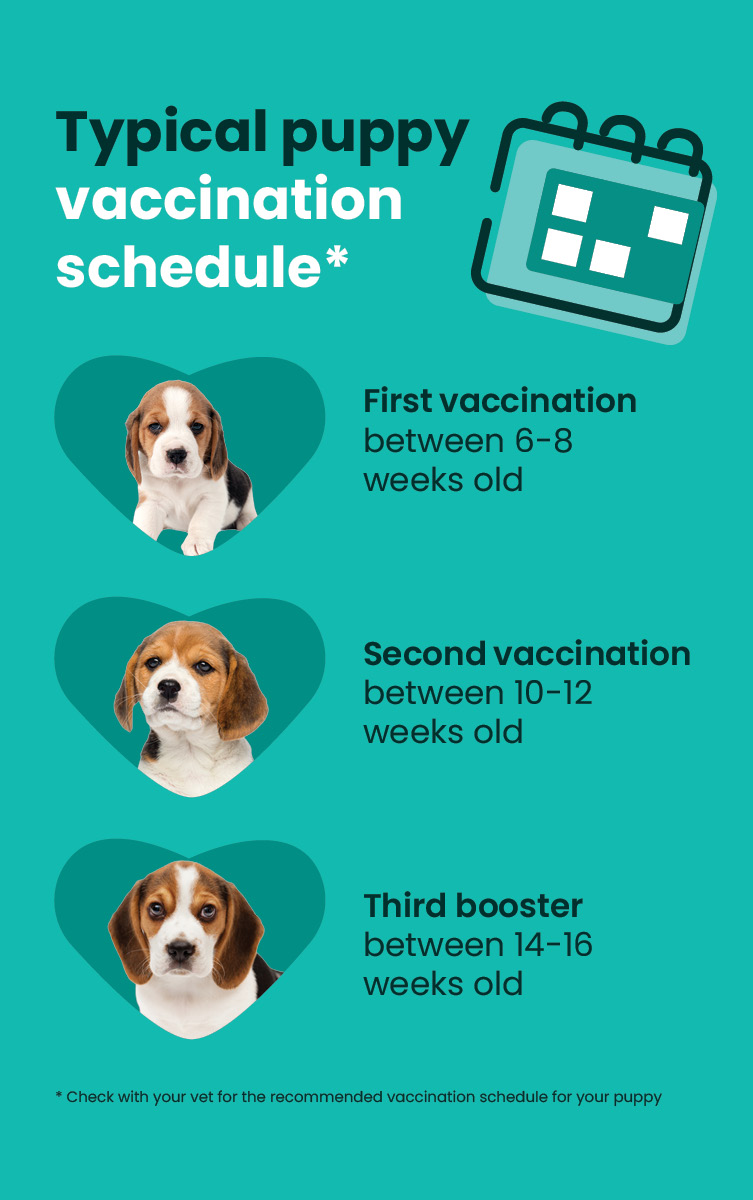 Typical puppy vaccination schedule*

First vaccination
between 6-8 weeks old

Second vaccination
between 10-12 weeks old

Third booster
between 14-16 weeks old

* Check with your vet for the recommended vaccination schedule for your puppy